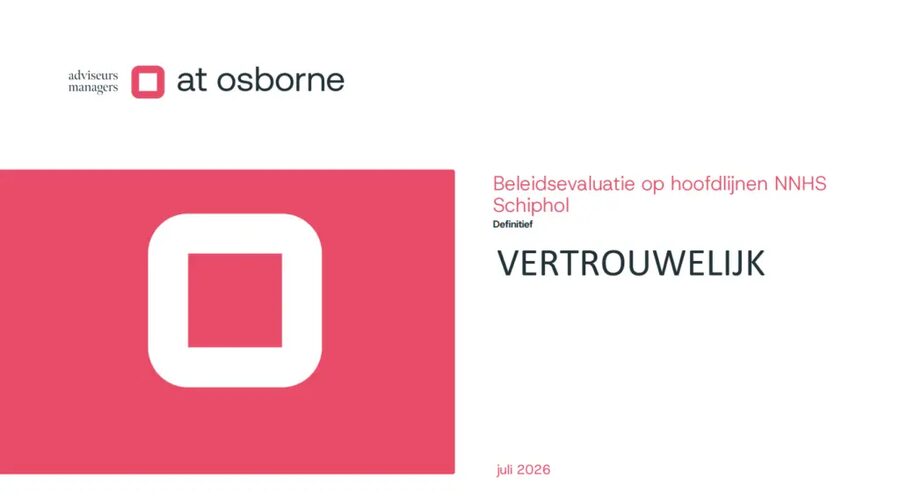 adviseurs
managers
at osborne

Beleidsevaluatie op hoofdlijnen NNHS Schiphol
Definitief

VERTROUWELIJK

juli 2026